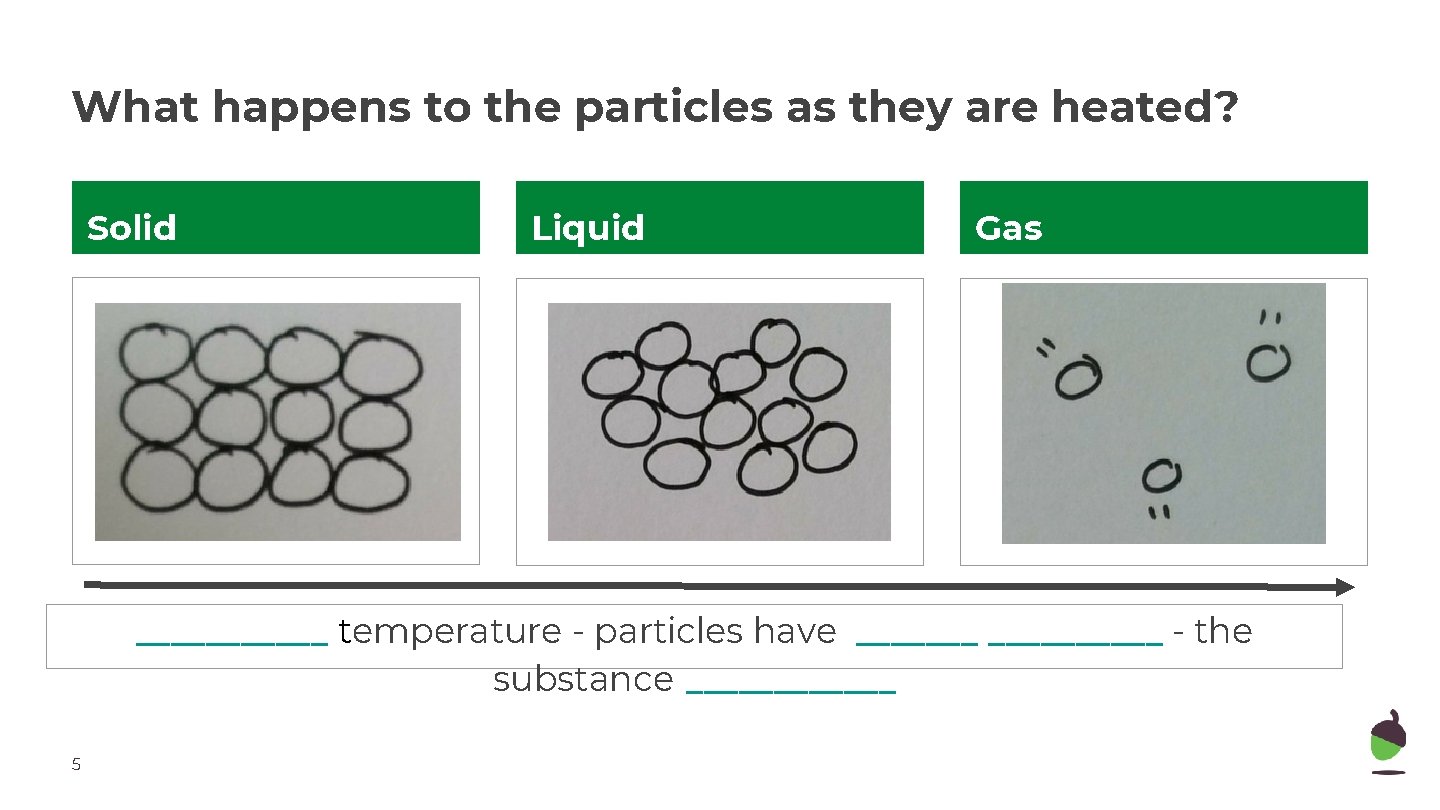 What happens to the particles as they are heated?

Solid

Liquid

Gas

__________ temperature - particles have ______ _________ - the substance ___________

5